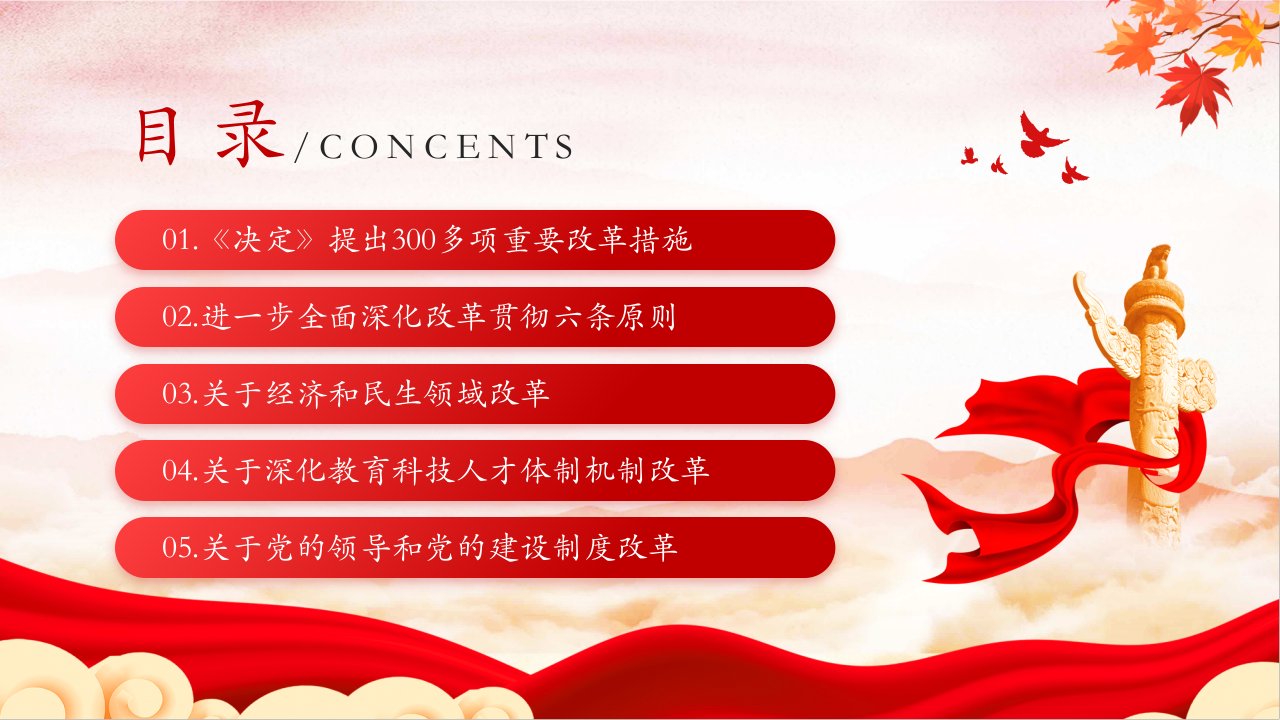 目 录/CONCENTS

01.《决定》提出300多项重要改革措施

02.进一步全面深化改革贯彻六条原则

03.关于经济和民生领域改革

04.关于深化教育科技人才体制机制改革

05.关于党的领导和党的建设制度改革